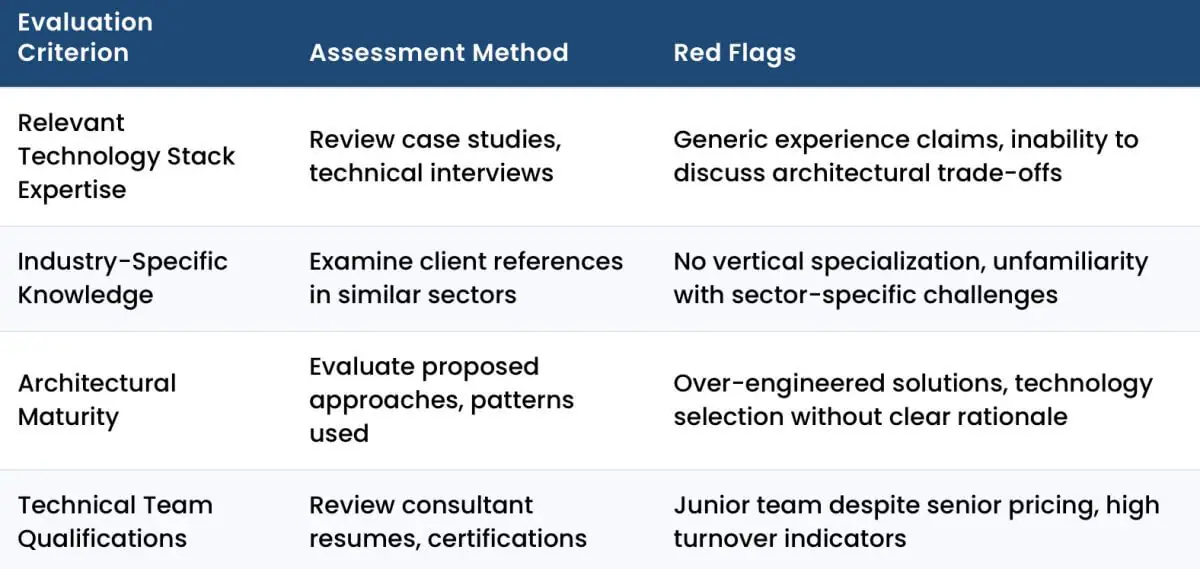 | Evaluation Criterion | Assessment Method | Red Flags |
|---|---|---|
| Relevant Technology Stack Expertise | Review case studies, technical interviews | Generic experience claims, inability to discuss architectural trade-offs |
| Industry-Specific Knowledge | Examine client references in similar sectors | No vertical specialization, unfamiliarity with sector-specific challenges |
| Architectural Maturity | Evaluate proposed approaches, patterns used | Over-engineered solutions, technology selection without clear rationale |
| Technical Team Qualifications | Review consultant resumes, certifications | Junior team despite senior pricing, high turnover indicators |